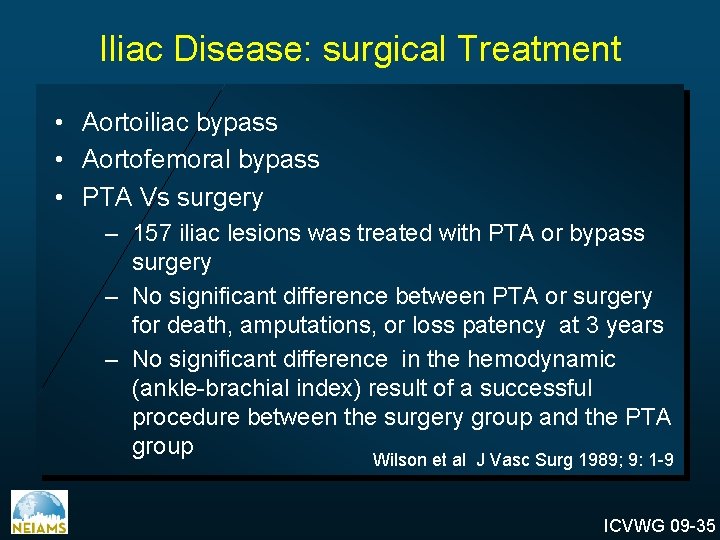 Iliac Disease: surgical Treatment

• Aortoiliac bypass
• Aortofemoral bypass
• PTA Vs surgery
– 157 iliac lesions was treated with PTA or bypass surgery
– No significant difference between PTA or surgery for death, amputations, or loss patency at 3 years
– No significant difference in the hemodynamic (ankle-brachial index) result of a successful procedure between the surgery group and the PTA group

Wilson et al J Vasc Surg 1989; 9: 1-9

NEIAMS

ICVWG 09-35